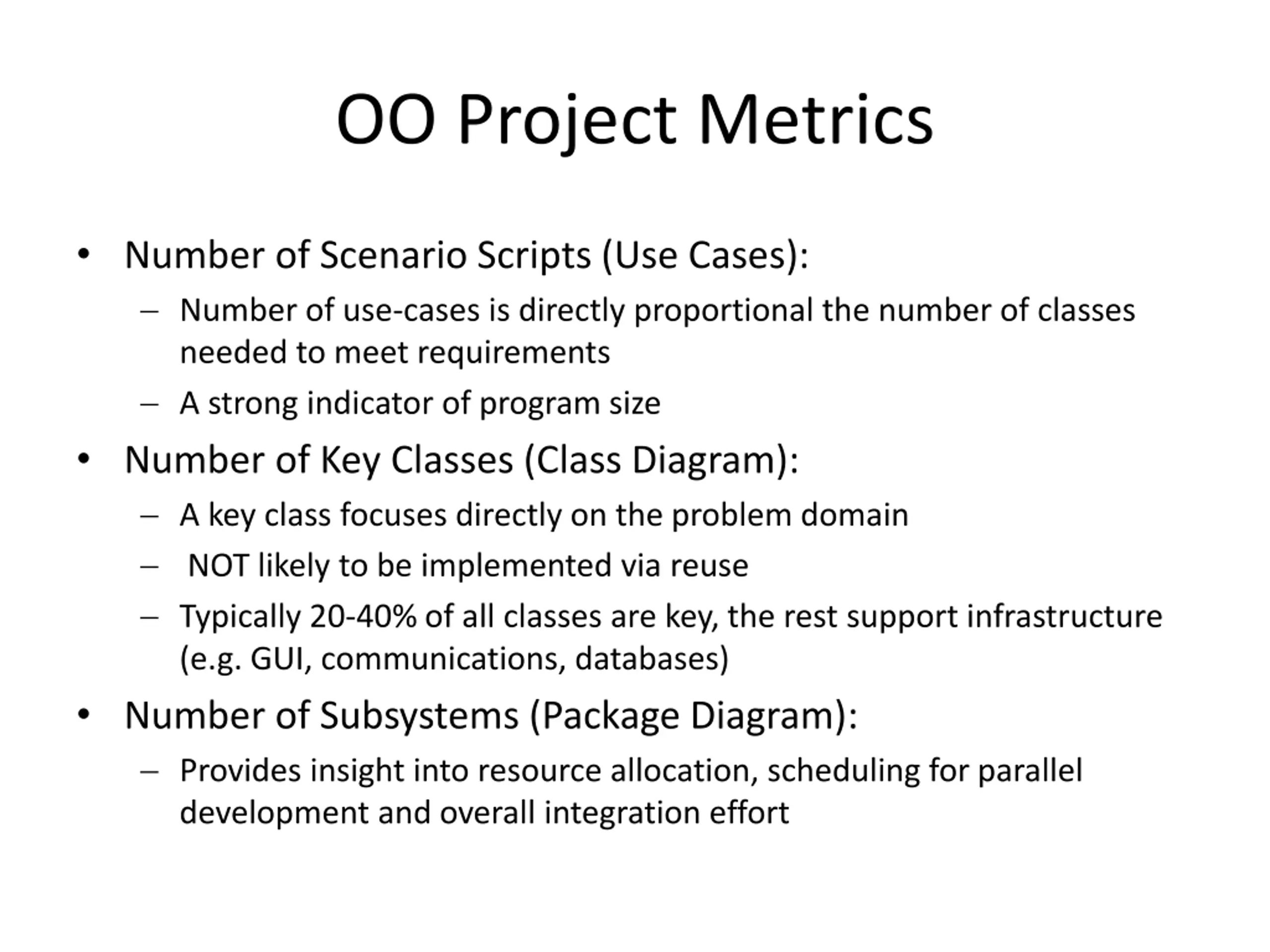 OO Project Metrics

• Number of Scenario Scripts (Use Cases):
– Number of use-cases is directly proportional the number of classes needed to meet requirements
– A strong indicator of program size

• Number of Key Classes (Class Diagram):
– A key class focuses directly on the problem domain
– NOT likely to be implemented via reuse
– Typically 20-40% of all classes are key, the rest support infrastructure (e.g. GUI, communications, databases)

• Number of Subsystems (Package Diagram):
– Provides insight into resource allocation, scheduling for parallel development and overall integration effort